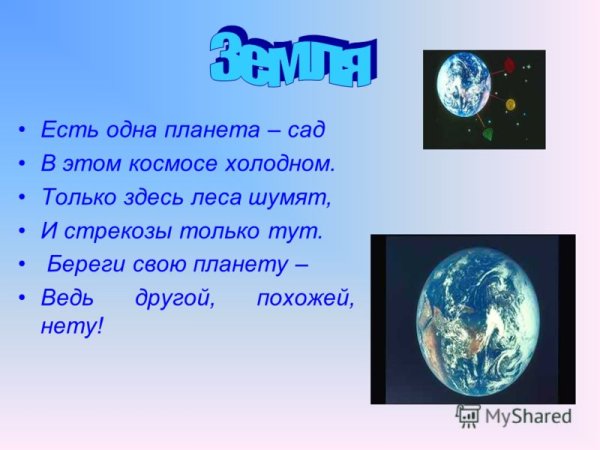 Земля

• Есть одна планета – сад
• В этом космосе холодном.
• Только здесь леса шумят,
• И стрекозы только тут.
• Береги свою планету –
• Ведь другой, похожей, нету!

MyShared